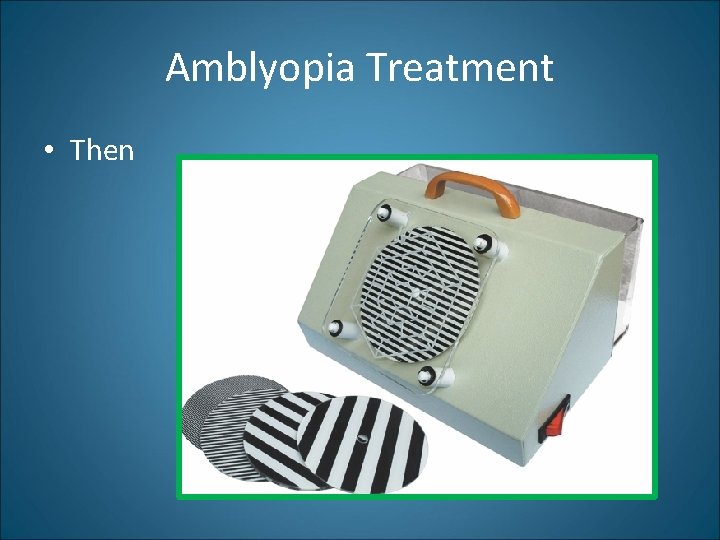 Amblyopia Treatment

• Then